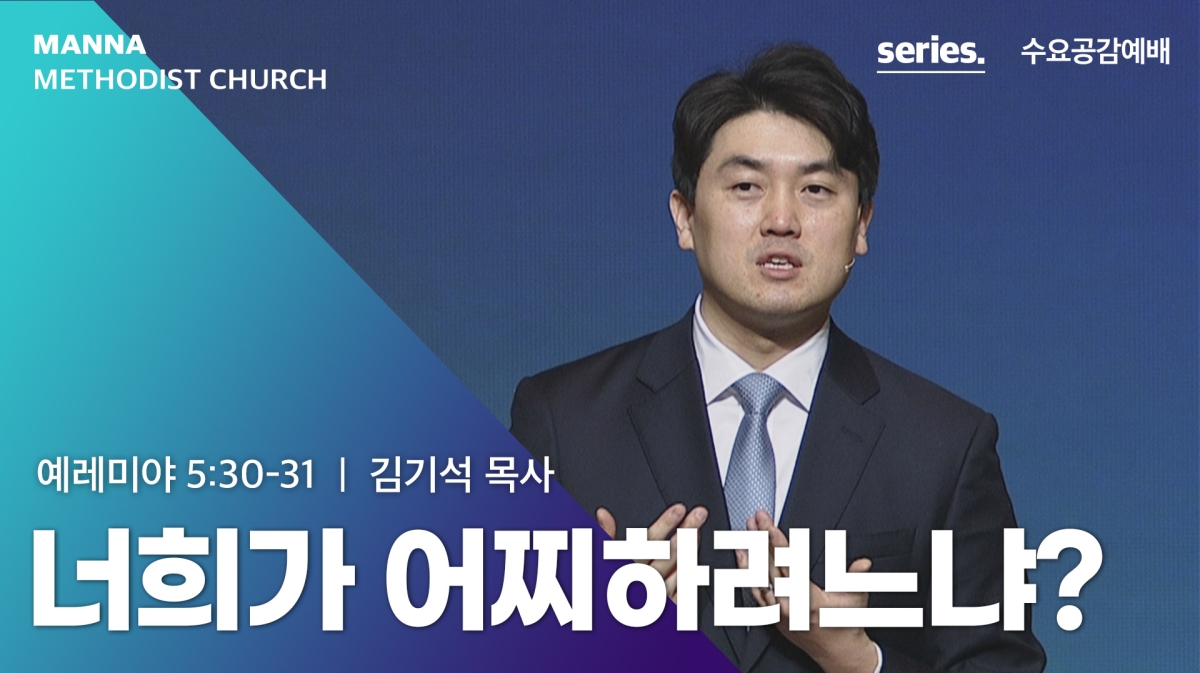 MANNA
METHODIST CHURCH

series.

수요공감예배

예레미야 5:30-31 | 김기석 목사

너희가 어찌하려느냐?